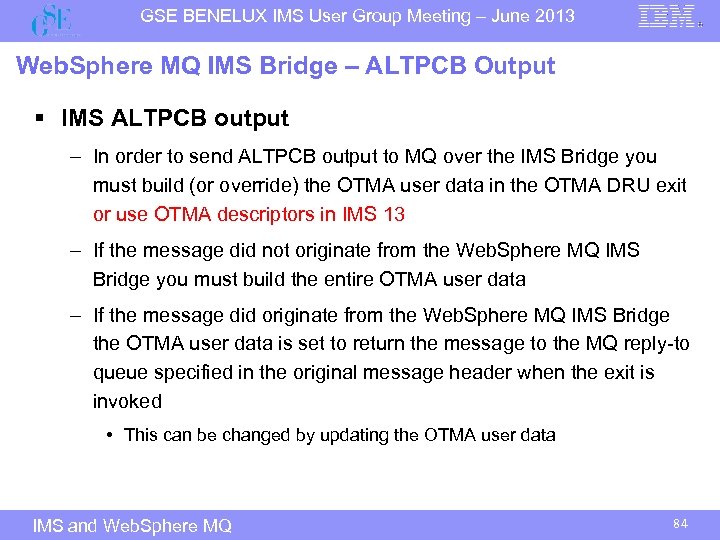 GSE

GSE BENELUX IMS User Group Meeting – June 2013

IBM

WebSphere MQ IMS Bridge – ALTPCB Output

▪ IMS ALTPCB output

– In order to send ALTPCB output to MQ over the IMS Bridge you must build (or override) the OTMA user data in the OTMA DRU exit or use OTMA descriptors in IMS 13

– If the message did not originate from the WebSphere MQ IMS Bridge you must build the entire OTMA user data

– If the message did originate from the WebSphere MQ IMS Bridge the OTMA user data is set to return the message to the MQ reply-to queue specified in the original message header when the exit is invoked

• This can be changed by updating the OTMA user data

IMS and WebSphere MQ

84